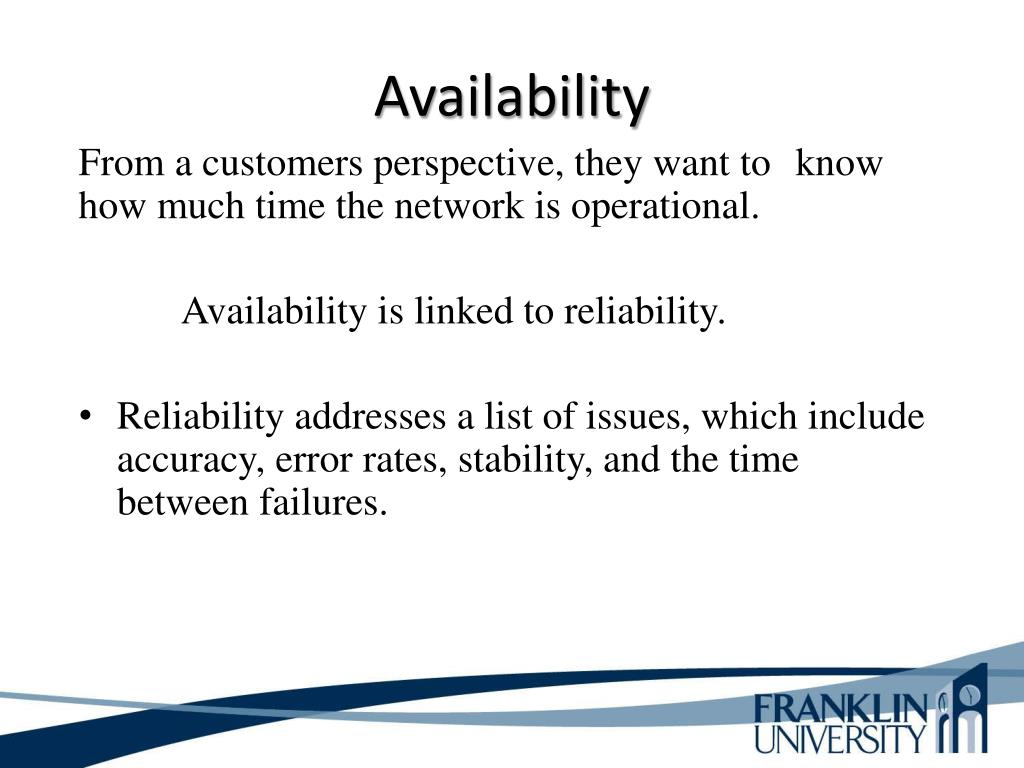 Availability

From a customers perspective, they want to know how much time the network is operational.

Availability is linked to reliability.

• Reliability addresses a list of issues, which include accuracy, error rates, stability, and the time between failures.

FRANKLIN UNIVERSITY